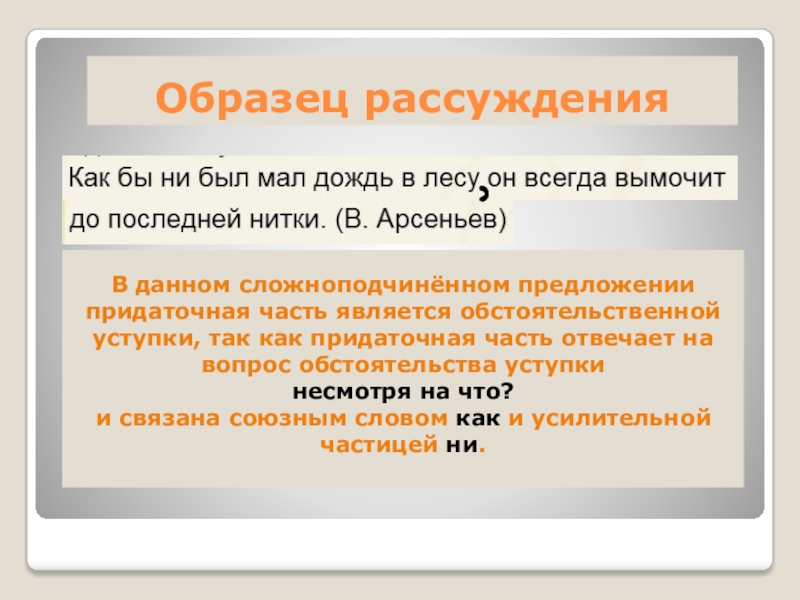 Образец рассуждения

Как бы ни был мал дождь в лесу, он всегда вымочит до последней нитки. (В. Арсеньев)

В данном сложноподчинённом предложении придаточная часть является обстоятельственной уступки, так как придаточная часть отвечает на вопрос обстоятельства уступки
несмотря на что?
и связана союзным словом как и усилительной частицей ни.